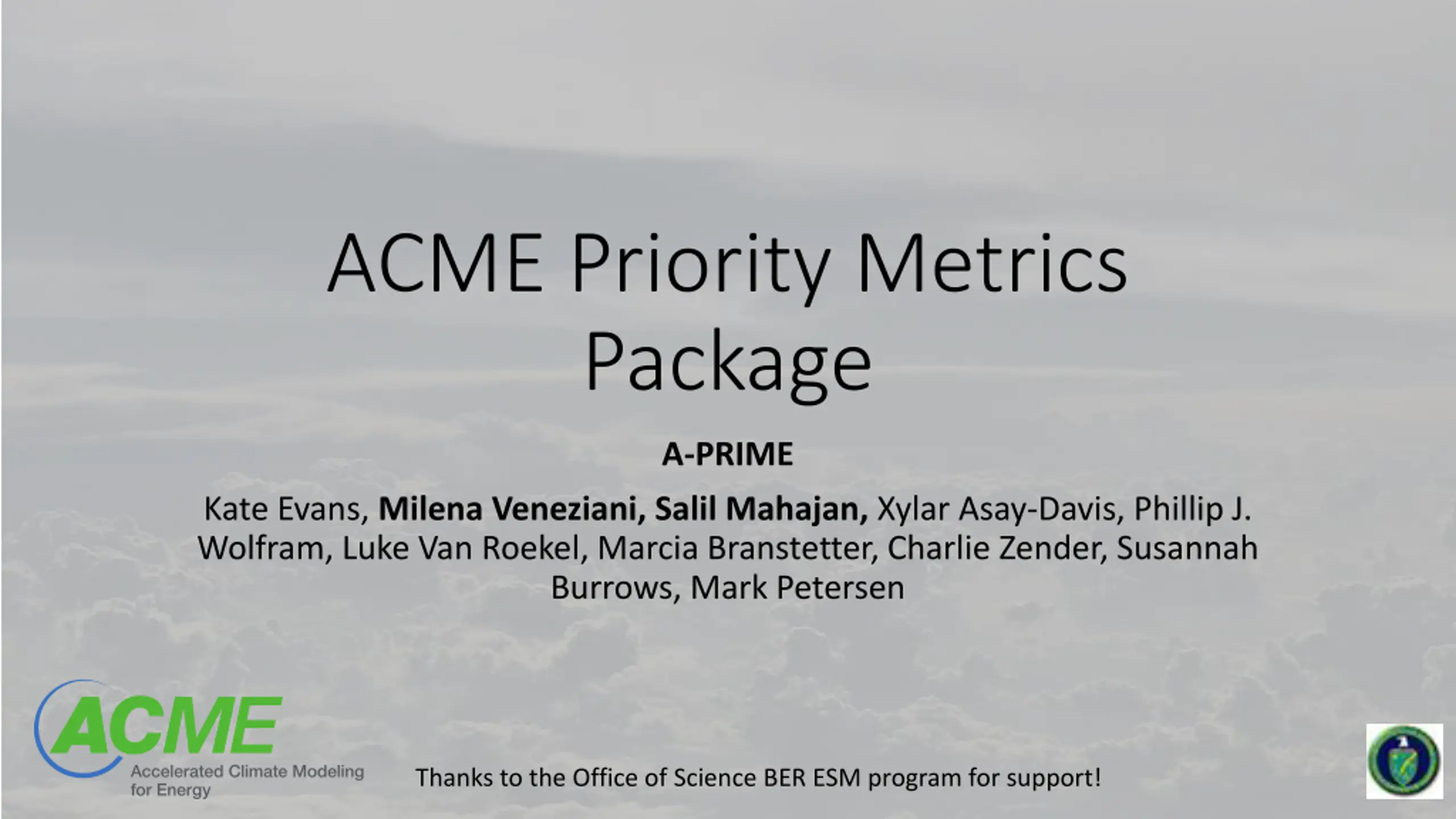 ACME Priority Metrics Package

A-PRIME

Kate Evans, Milena Veneziani, Salil Mahajan, Xylar Asay-Davis, Phillip J. Wolfram, Luke Van Roekel, Marcia Branstetter, Charlie Zender, Susannah Burrows, Mark Petersen

ACME
Accelerated Climate Modeling for Energy

Thanks to the Office of Science BER ESM program for support!